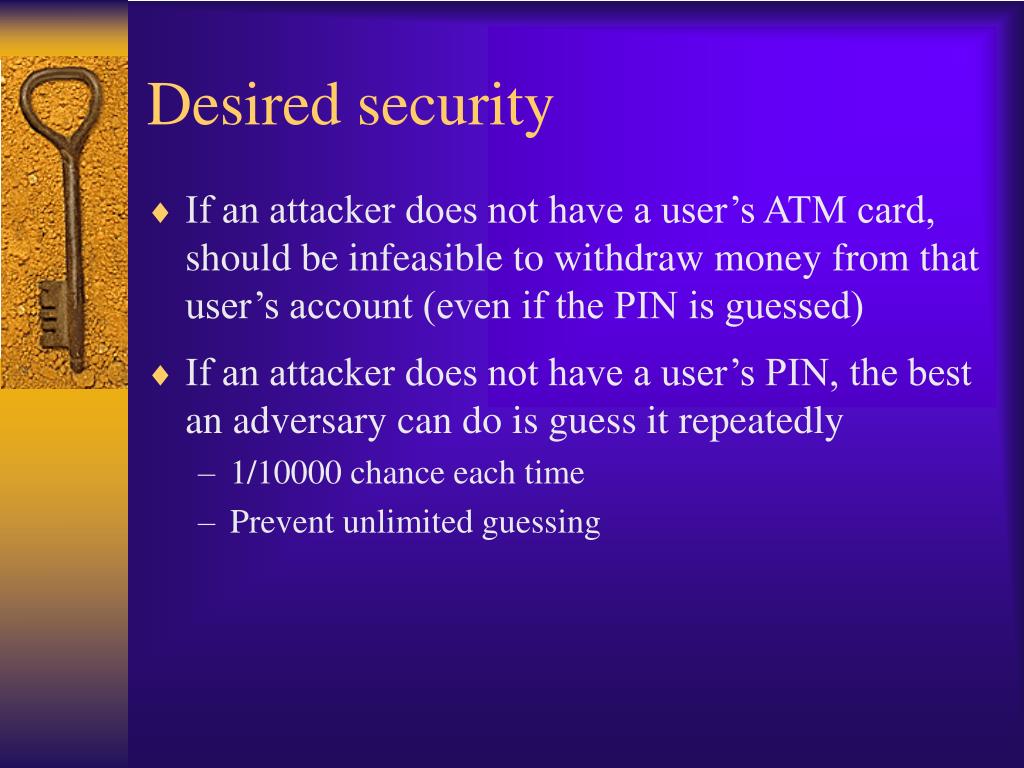 Desired security

♦ If an attacker does not have a user’s ATM card, should be infeasible to withdraw money from that user’s account (even if the PIN is guessed)

♦ If an attacker does not have a user’s PIN, the best an adversary can do is guess it repeatedly

– 1/10000 chance each time

– Prevent unlimited guessing